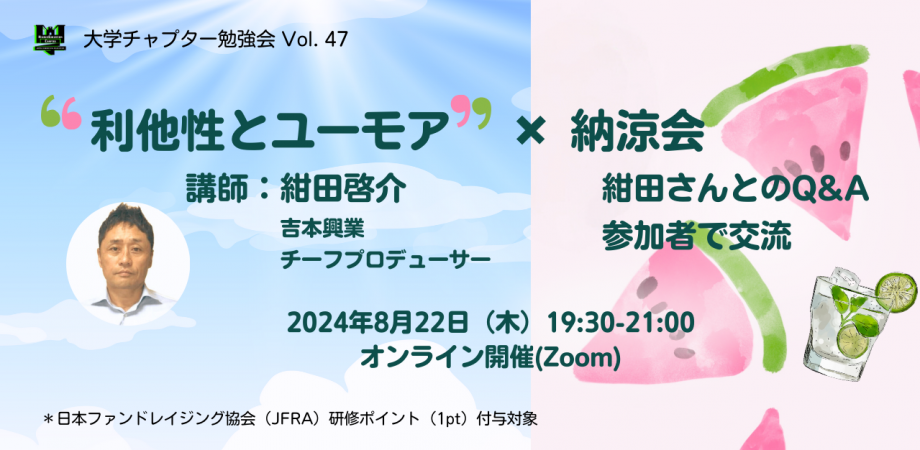 大学チャプター勉強会 Vol. 47

“利他性とユーモア” × 納涼会

講師：紺田啓介

吉本興業
チーフプロデューサー

紺田さんとのQ&A
参加者で交流

2024年8月22日（木）19:30-21:00
オンライン開催(Zoom)

＊日本ファンドレイジング協会（JFRA）研修ポイント（1pt）付与対象